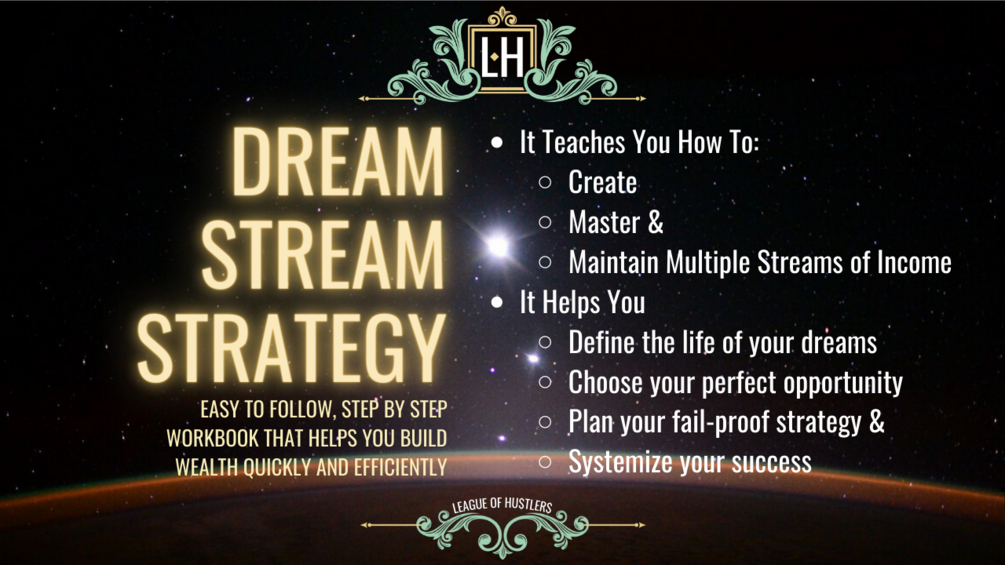 LH

DREAM STREAM STRATEGY

EASY TO FOLLOW, STEP BY STEP WORKBOOK THAT HELPS YOU BUILD WEALTH QUICKLY AND EFFICIENTLY

- It Teaches You How To:
  - Create
  - Master &
  - Maintain Multiple Streams of Income
- It Helps You
  - Define the life of your dreams
  - Choose your perfect opportunity
  - Plan your fail-proof strategy &
  - Systemize your success

LEAGUE OF HUSTLERS